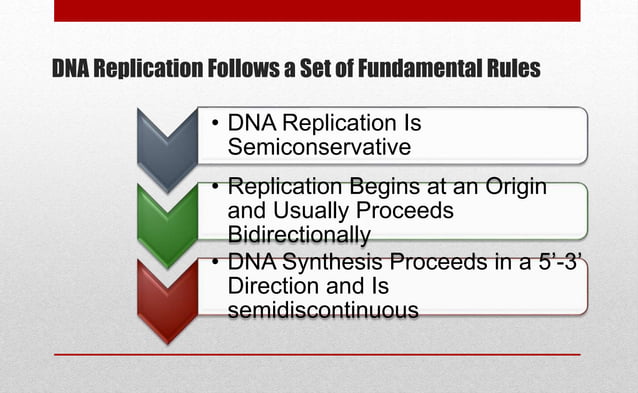 DNA Replication Follows a Set of Fundamental Rules

• DNA Replication Is Semiconservative

• Replication Begins at an Origin and Usually Proceeds Bidirectionally

• DNA Synthesis Proceeds in a 5’-3’ Direction and Is semidiscontinuous